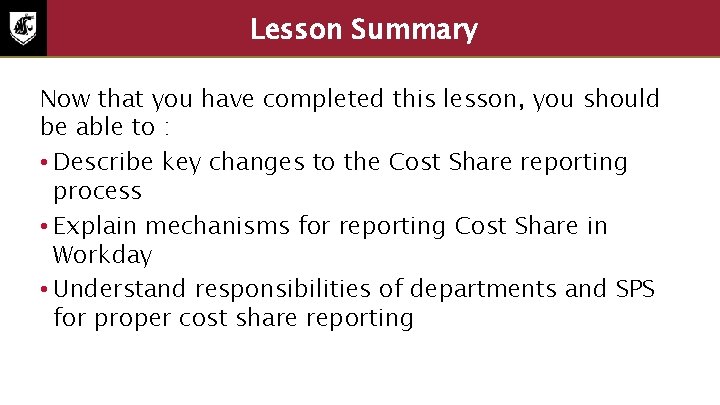 Lesson Summary

Now that you have completed this lesson, you should be able to :

• Describe key changes to the Cost Share reporting process

• Explain mechanisms for reporting Cost Share in Workday

• Understand responsibilities of departments and SPS for proper cost share reporting